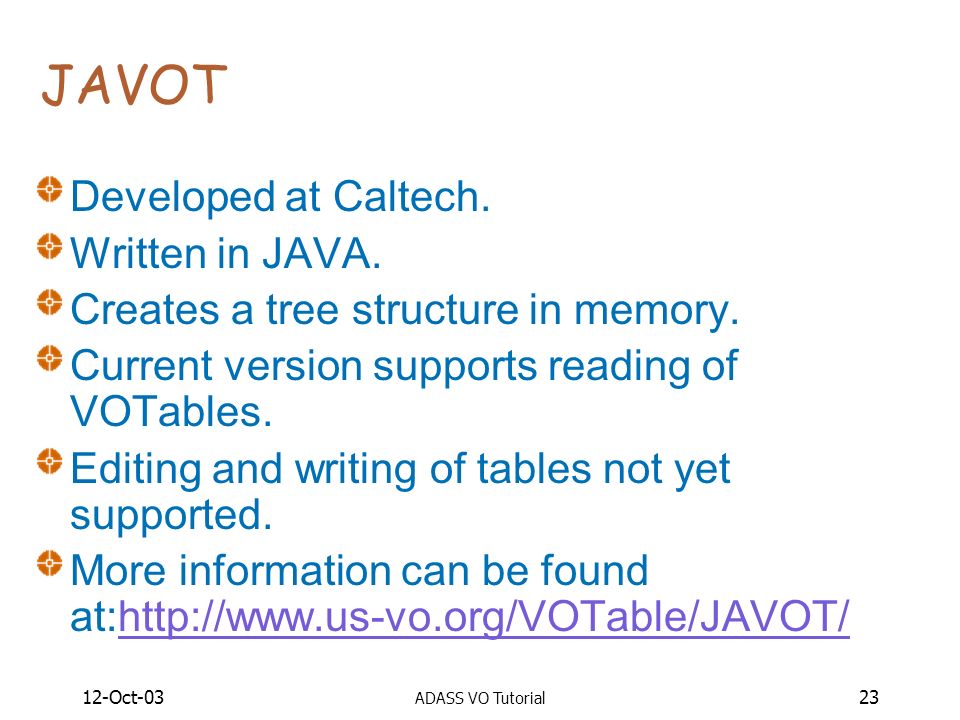 JAVOT

Developed at Caltech.

Written in JAVA.

Creates a tree structure in memory.

Current version supports reading of VOTables.

Editing and writing of tables not yet supported.

More information can be found at:http://www.us-vo.org/VOTable/JAVOT/

12-Oct-03

ADASS VO Tutorial

23